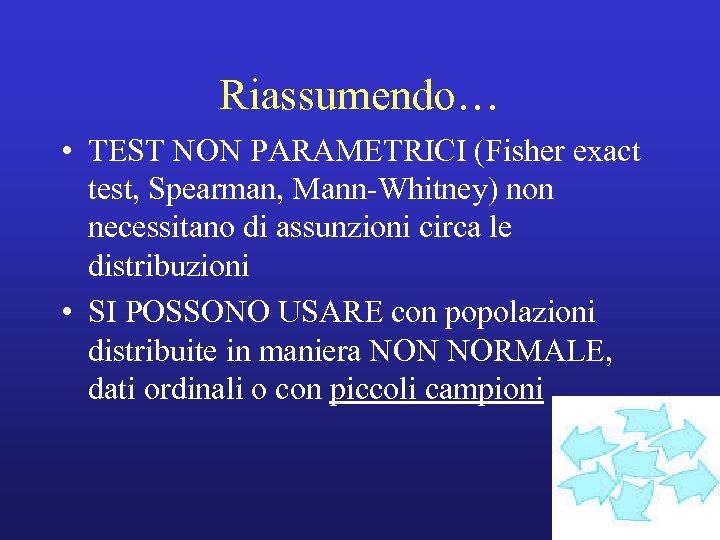 Riassumendo…

• TEST NON PARAMETRICI (Fisher exact test, Spearman, Mann-Whitney) non necessitano di assunzioni circa le distribuzioni

• SI POSSONO USARE con popolazioni distribuite in maniera NON NORMALE, dati ordinali o con piccoli campioni